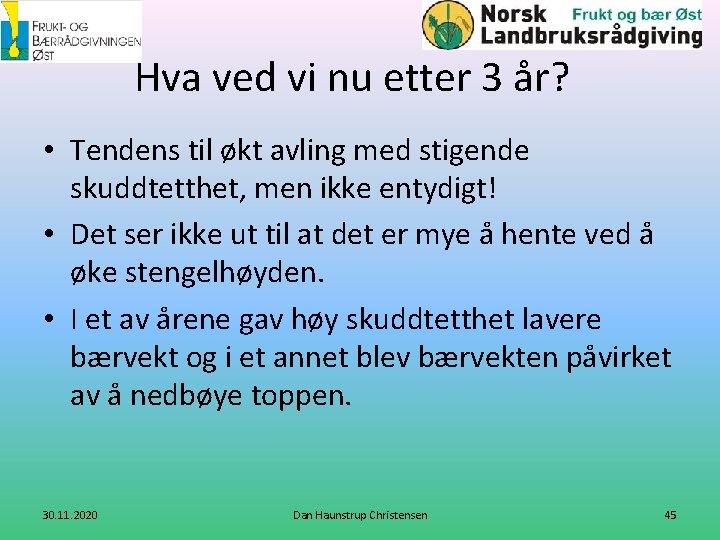 FRUKT- OG BÆRRÅDGIVNINGEN ØST

Norsk Landbruksrådgiving Frukt og bær Øst

Hva ved vi nu etter 3 år?

• Tendens til økt avling med stigende skuddtetthet, men ikke entydigt!
• Det ser ikke ut til at det er mye å hente ved å øke stengelhøyden.
• I et av årene gav høy skuddtetthet lavere bærvekt og i et annet blev bærvekten påvirket av å nedbøye toppen.

30.11.2020 Dan Haunstrup Christensen 45